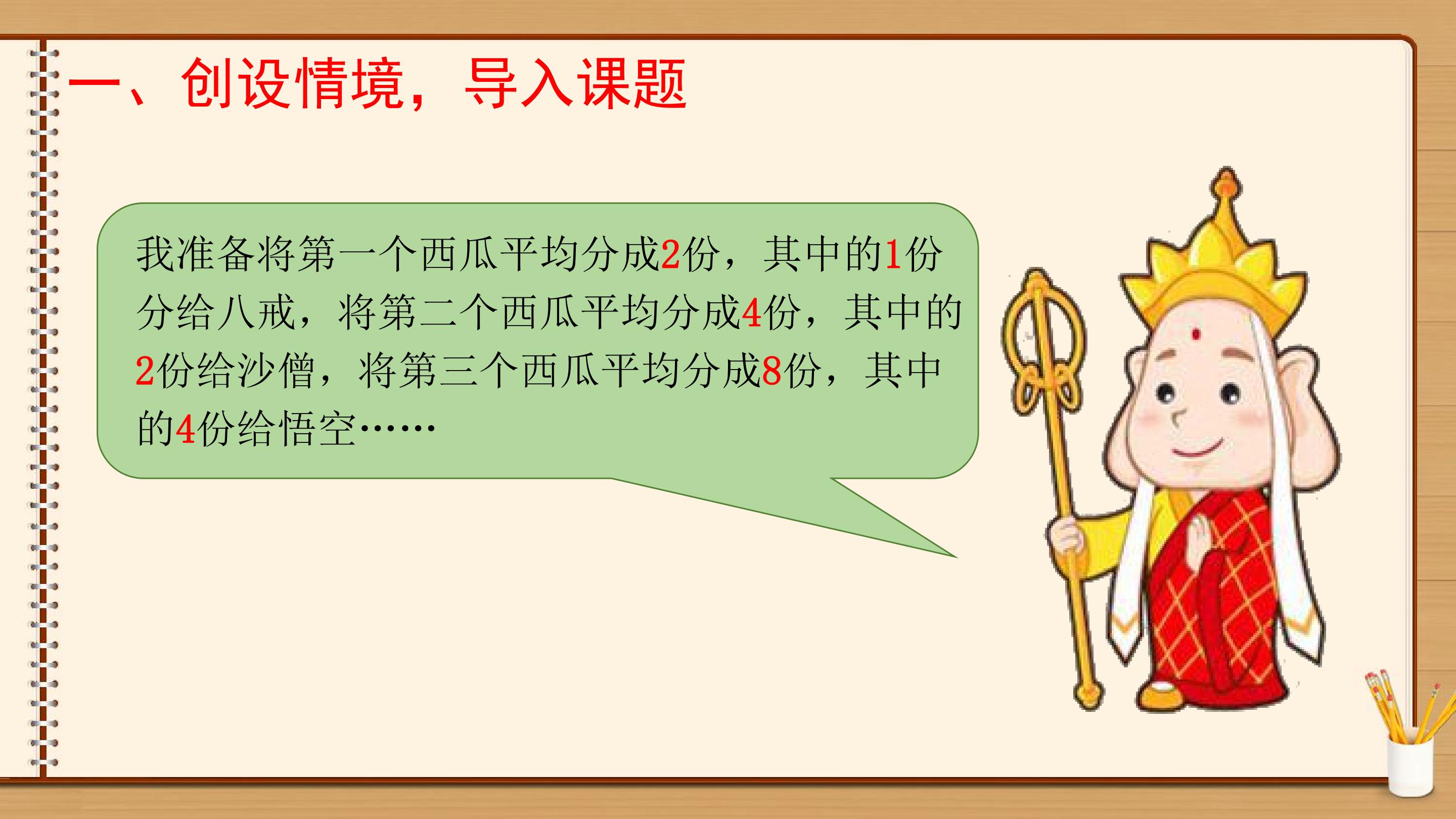 一、创设情境，导入课题

我准备将第一个西瓜平均分成2份，其中的1份分给八戒，将第二个西瓜平均分成4份，其中的2份给沙僧，将第三个西瓜平均分成8份，其中的4份给悟空……